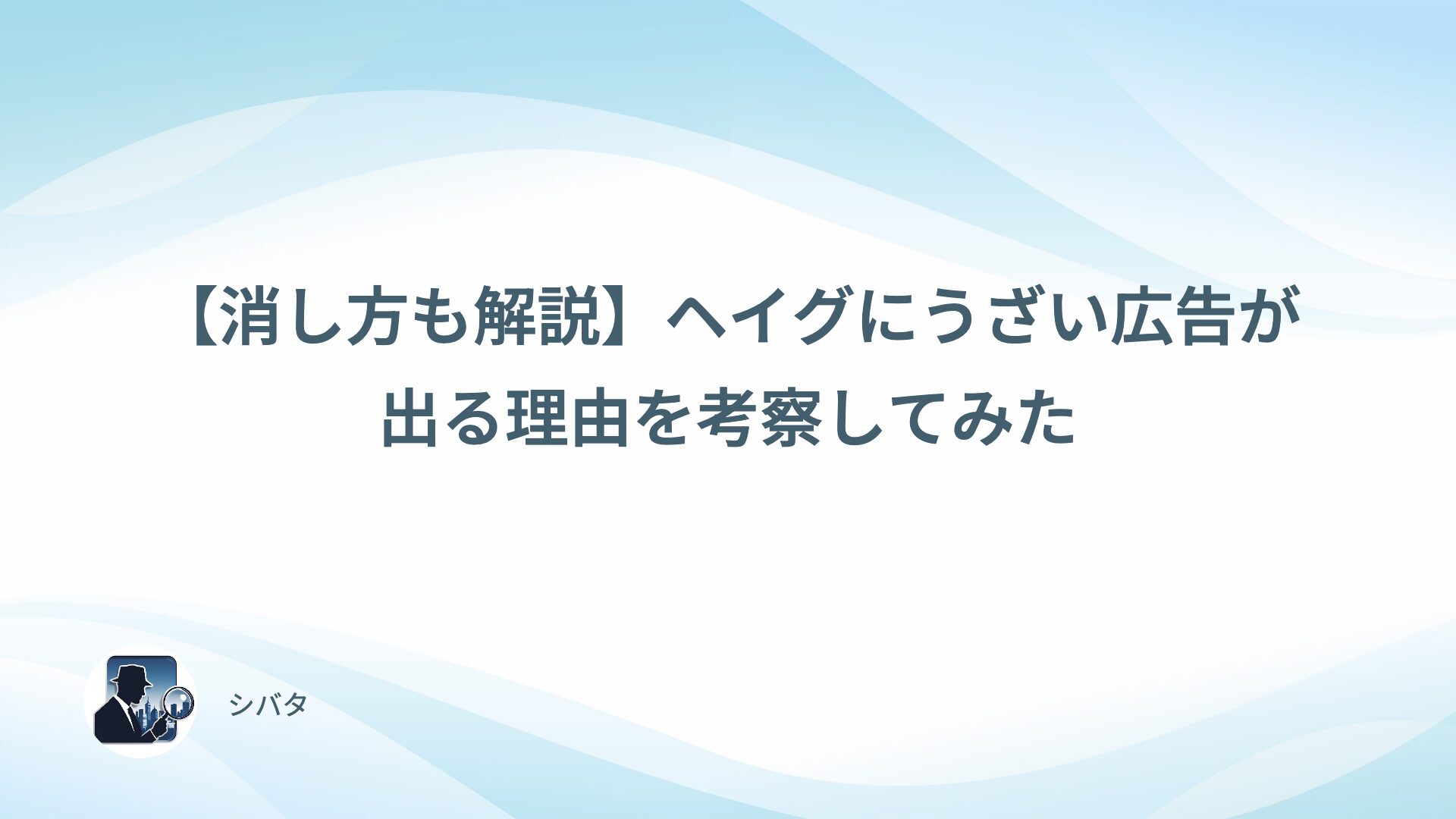 【消し方も解説】ヘイグにうざい広告が出る理由を考察してみた

シバタ